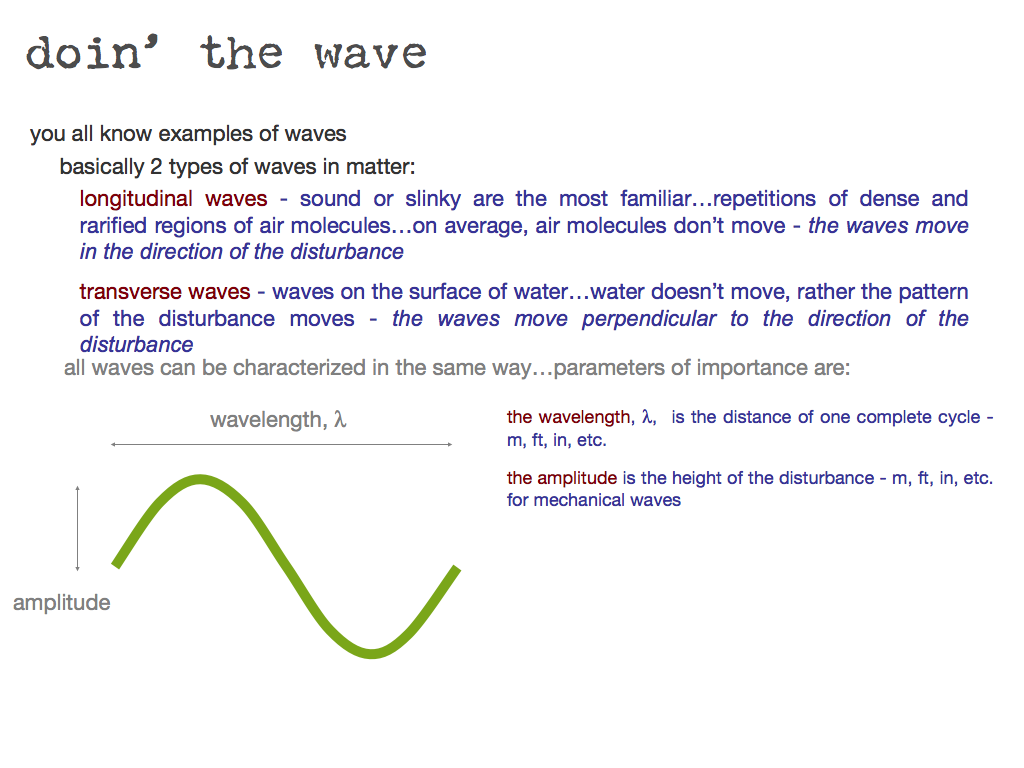 doin' the wave

you all know examples of waves

basically 2 types of waves in matter:

longitudinal waves - sound or slinky are the most familiar…repetitions of dense and rarified regions of air molecules…on average, air molecules don't move - the waves move in the direction of the disturbance

transverse waves - waves on the surface of water…water doesn't move, rather the pattern of the disturbance moves - the waves move perpendicular to the direction of the disturbance

all waves can be characterized in the same way…parameters of importance are:

wavelength, $\lambda$

amplitude

the wavelength, $\lambda$, is the distance of one complete cycle - m, ft, in, etc.

the amplitude is the height of the disturbance - m, ft, in, etc. for mechanical waves